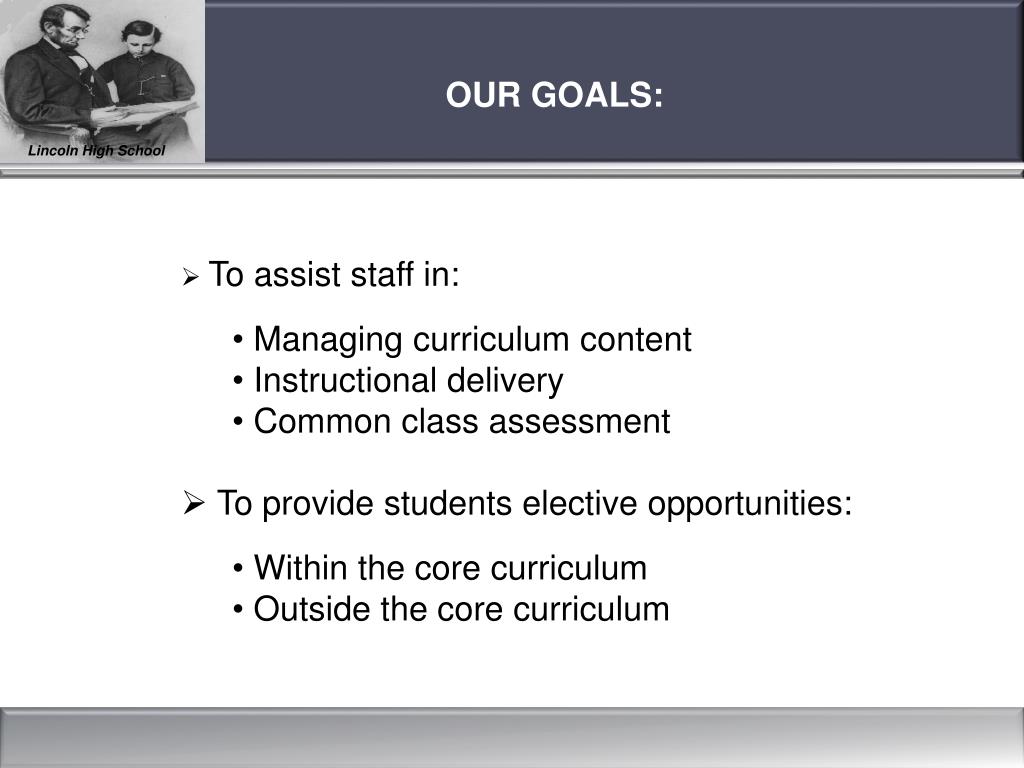 Lincoln High School

OUR GOALS:

➢ To assist staff in:

• Managing curriculum content
• Instructional delivery
• Common class assessment

➢ To provide students elective opportunities:

• Within the core curriculum
• Outside the core curriculum